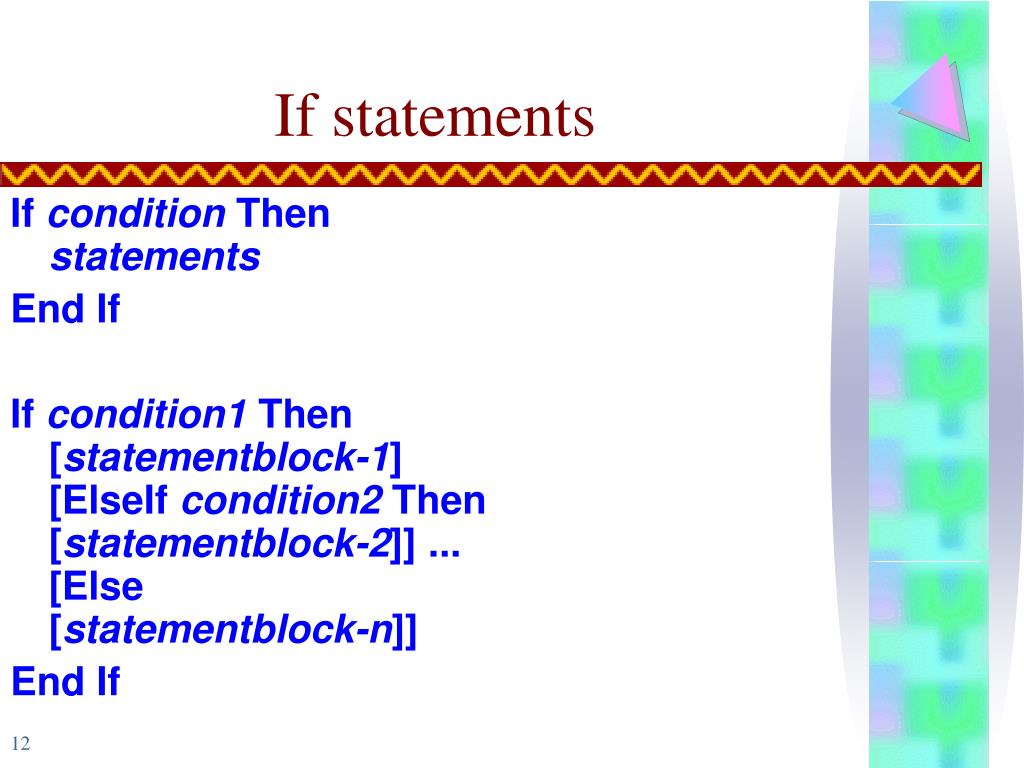 If statements

If condition Then
statements
End If

If condition1 Then
[statementblock-1]
[ElseIf condition2 Then
[statementblock-2]] ...
[Else
[statementblock-n]]
End If

12